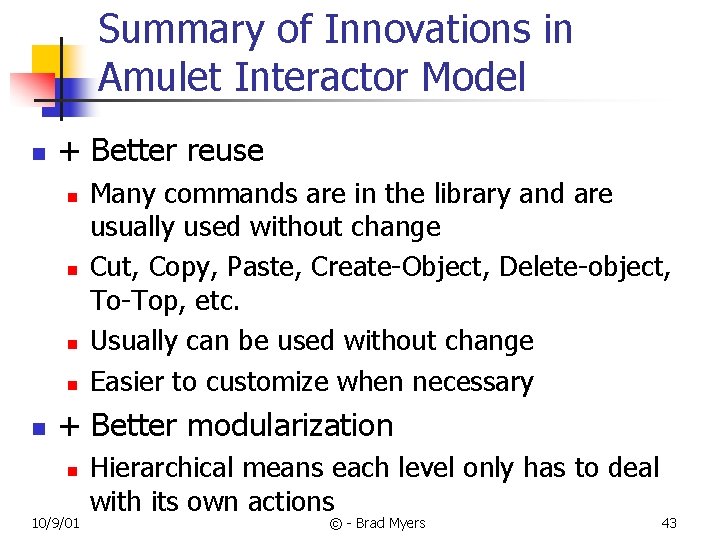 Summary of Innovations in Amulet Interactor Model

+ Better reuse

Many commands are in the library and are usually used without change

Cut, Copy, Paste, Create-Object, Delete-object, To-Top, etc.

Usually can be used without change

Easier to customize when necessary

+ Better modularization

Hierarchical means each level only has to deal with its own actions

10/9/01

© - Brad Myers

43